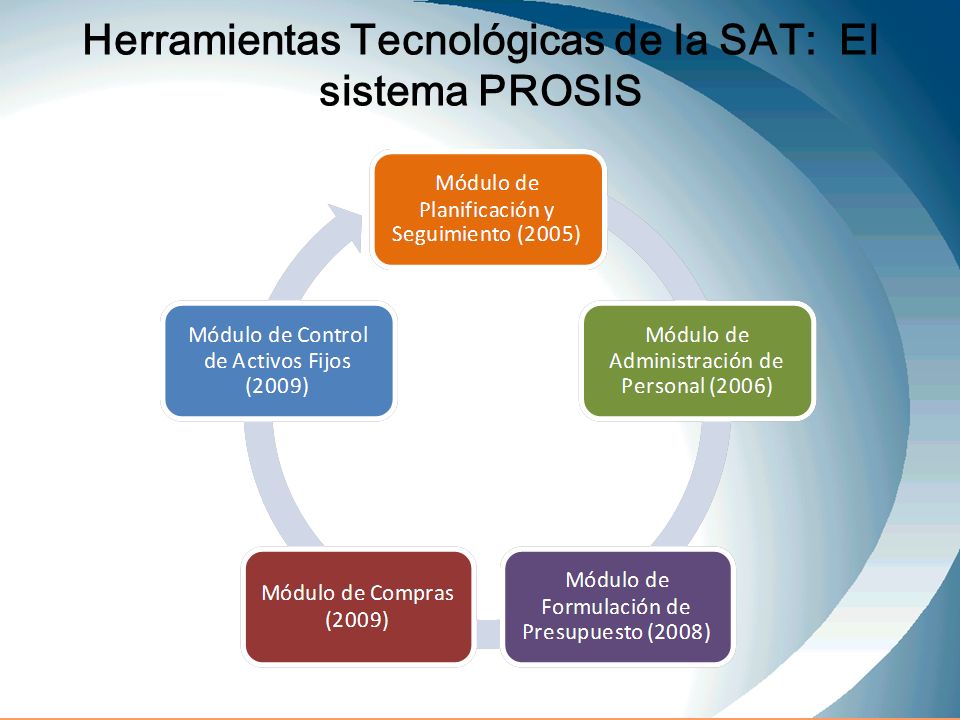 Herramientas Tecnológicas de la SAT: El sistema PROSIS

Módulo de Planificación y Seguimiento (2005)

Módulo de Administración de Personal (2006)

Módulo de Formulación de Presupuesto (2008)

Módulo de Compras (2009)

Módulo de Control de Activos Fijos (2009)